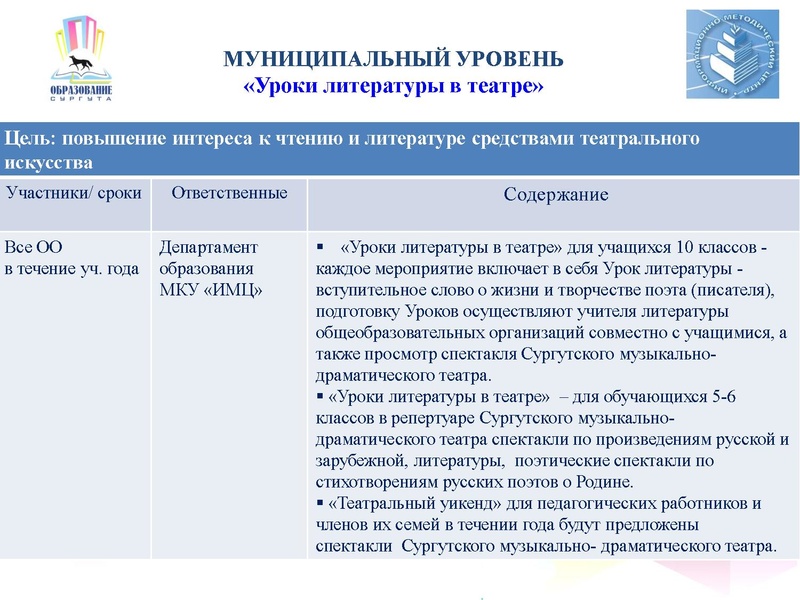 ОБРАЗОВАНИЕ СУРГУТА

ИНФОРМАЦИОННО-МЕТОДИЧЕСКИЙ ЦЕНТР

МУНИЦИПАЛЬНЫЙ УРОВЕНЬ
«Уроки литературы в театре»

Цель: повышение интереса к чтению и литературе средствами театрального искусства

| Участники/ сроки | Ответственные | Содержание |
|---|---|---|
| Все ОО в течение уч. года | Департамент образования МКУ «ИМЦ» | ▪ «Уроки литературы в театре» для учащихся 10 классов - каждое мероприятие включает в себя Урок литературы - вступительное слово о жизни и творчестве поэта (писателя), подготовку Уроков осуществляют учителя литературы общеобразовательных организаций совместно с учащимися, а также просмотр спектакля Сургутского музыкально-драматического театра. ▪ «Уроки литературы в театре» – для обучающихся 5-6 классов в репертуаре Сургутского музыкально-драматического театра спектакли по произведениям русской и зарубежной, литературы, поэтические спектакли по стихотворениям русских поэтов о Родине. ▪ «Театральный уикенд» для педагогических работников и членов их семей в течении года будут предложены спектакли Сургутского музыкально- драматического театра. |